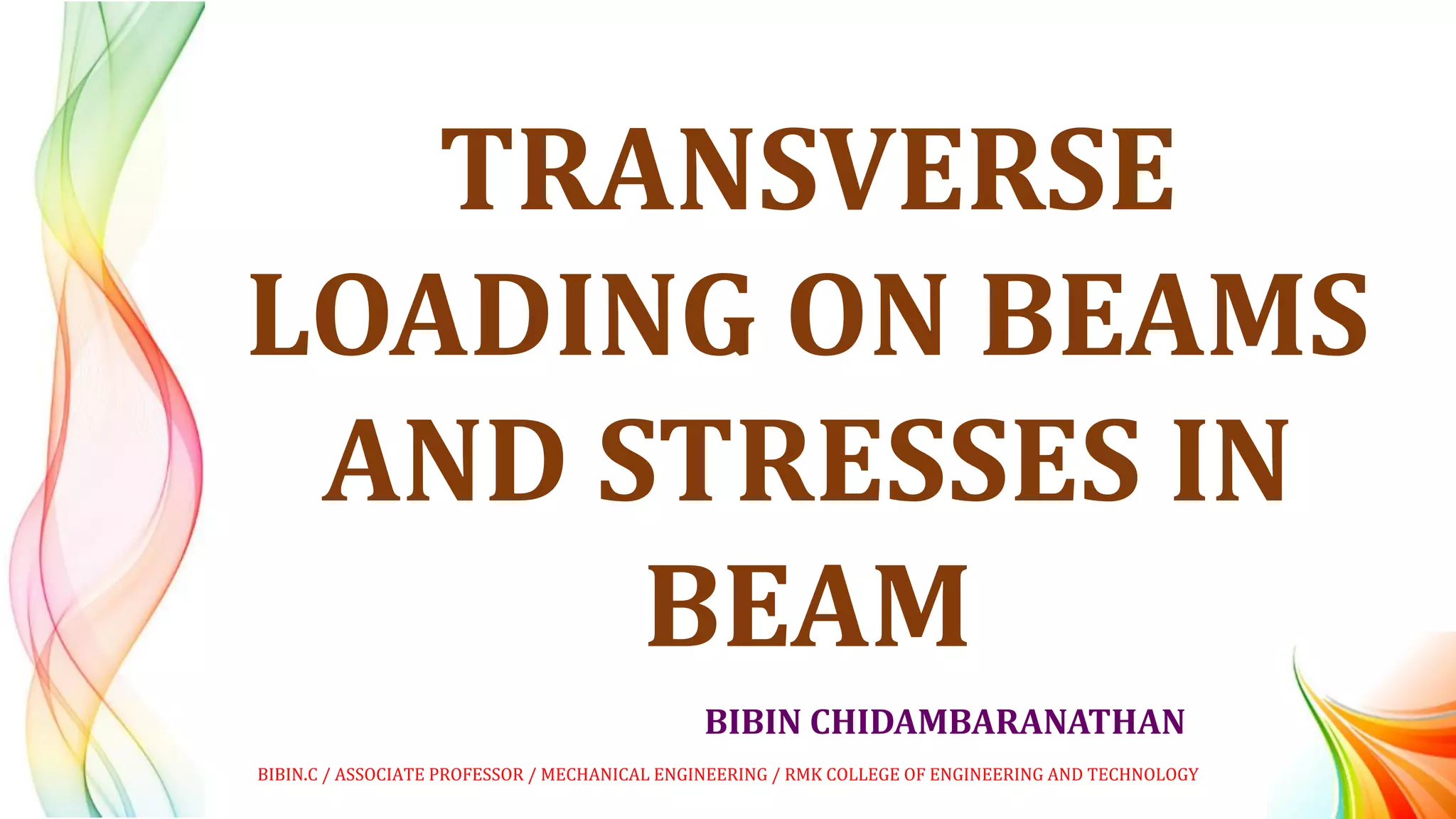 TRANSVERSE LOADING ON BEAMS AND STRESSES IN BEAM

BIBIN CHIDAMBARANATHAN

BIBIN.C / ASSOCIATE PROFESSOR / MECHANICAL ENGINEERING / RMK COLLEGE OF ENGINEERING AND TECHNOLOGY